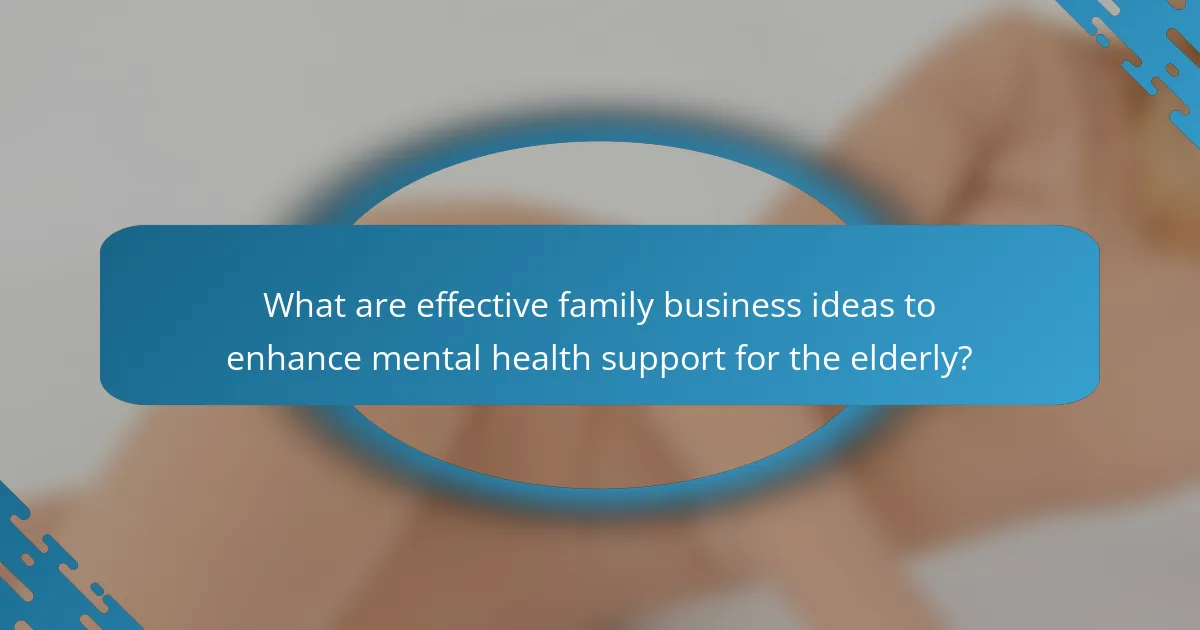 What are effective family business ideas to enhance mental health support for the elderly?